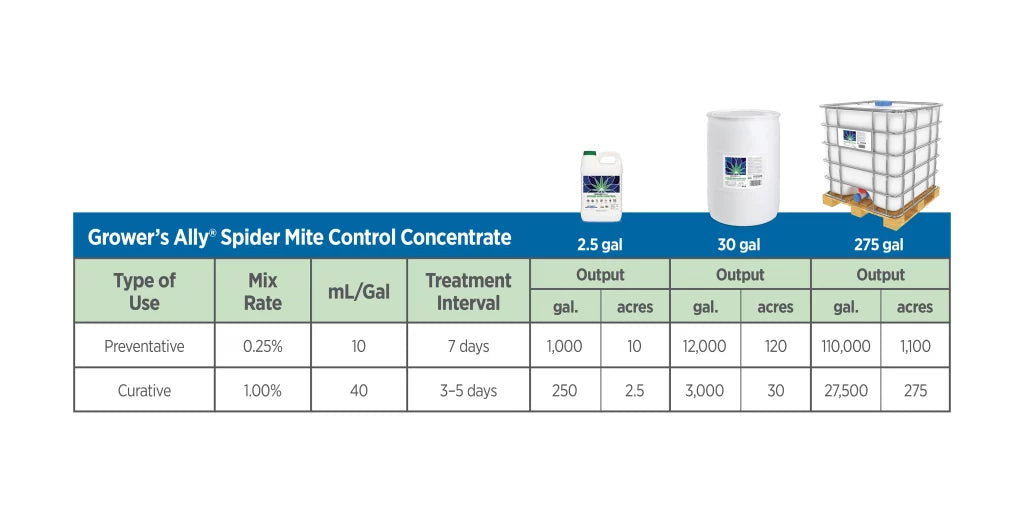 Grower's Ally® Spider Mite Control Concentrate

| Type of Use | Mix Rate | mL/Gal | Treatment Interval | 2.5 gal Output gal. | 2.5 gal Output acres | 30 gal Output gal. | 30 gal Output acres | 275 gal Output gal. | 275 gal Output acres |
|---|---|---|---|---|---|---|---|---|---|
| Preventative | 0.25% | 10 | 7 days | 1,000 | 10 | 12,000 | 120 | 110,000 | 1,100 |
| Curative | 1.00% | 40 | 3–5 days | 250 | 2.5 | 3,000 | 30 | 27,500 | 275 |